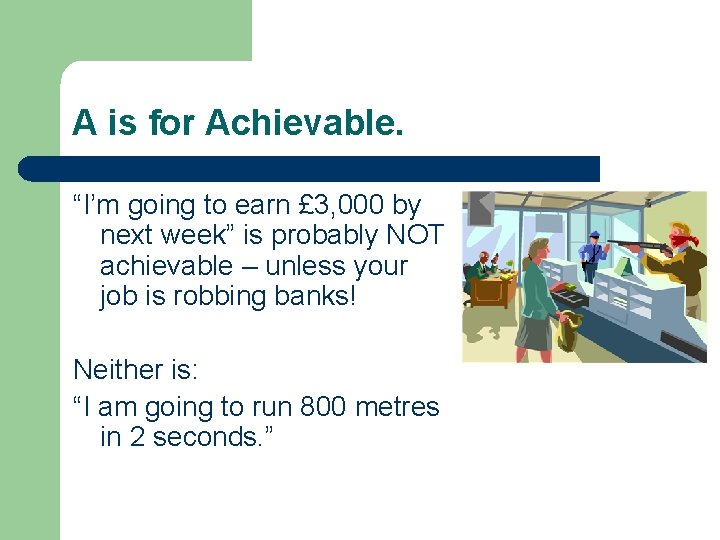 A is for Achievable.

“I’m going to earn £3,000 by next week” is probably NOT achievable – unless your job is robbing banks!

Neither is:

“I am going to run 800 metres in 2 seconds.”